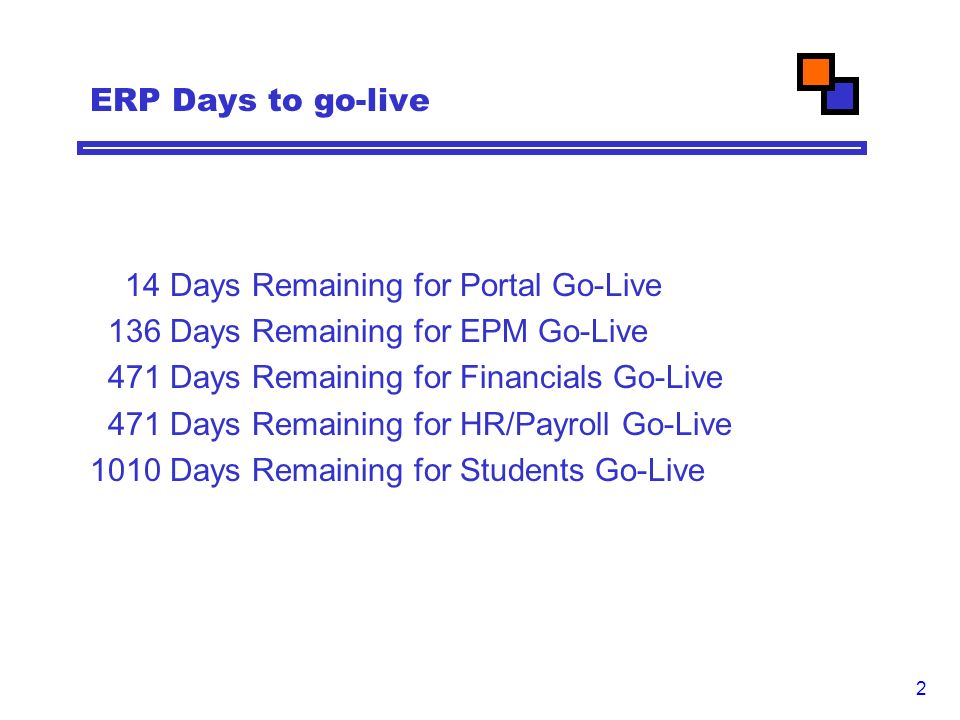 ERP Days to go-live

14 Days Remaining for Portal Go-Live
136 Days Remaining for EPM Go-Live
471 Days Remaining for Financials Go-Live
471 Days Remaining for HR/Payroll Go-Live
1010 Days Remaining for Students Go-Live

2